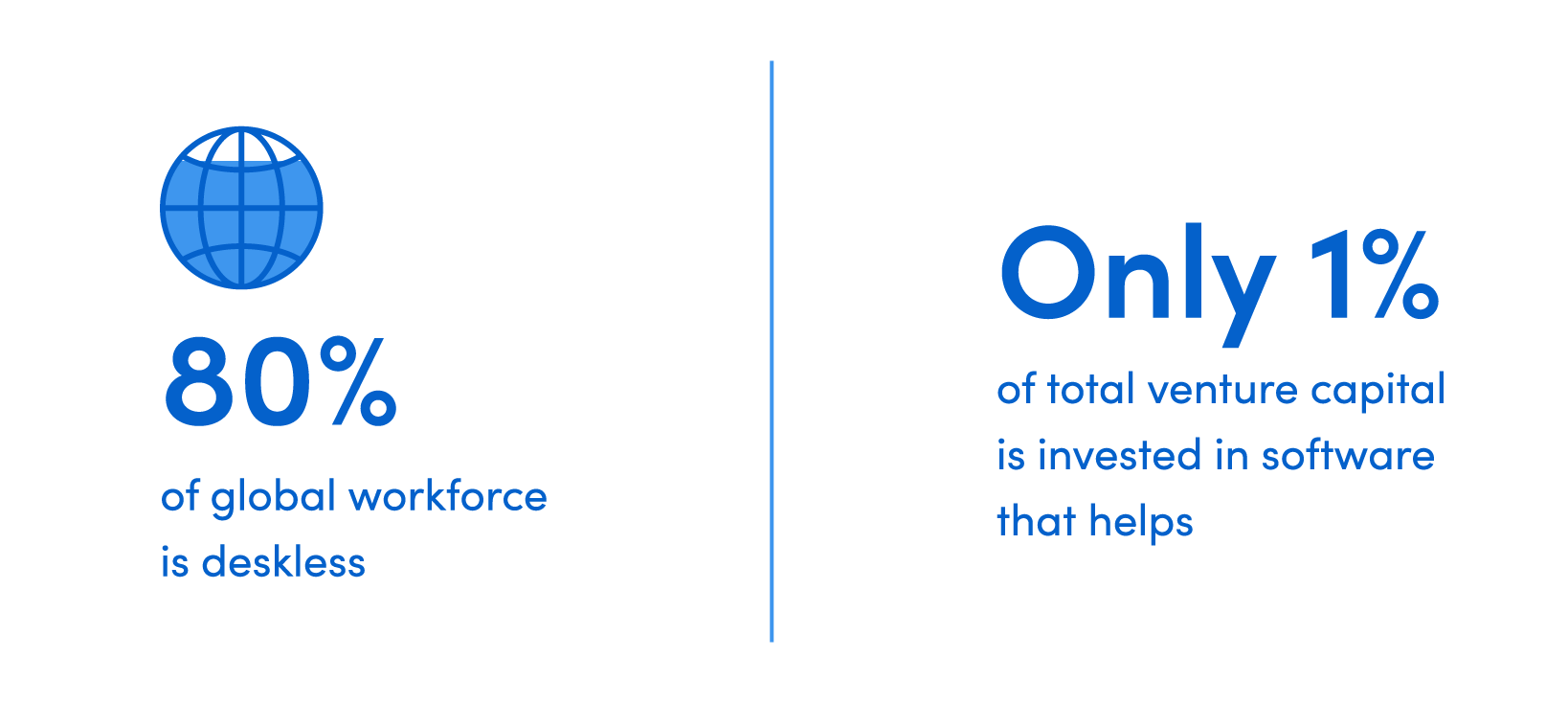 80%

of global workforce is deskless

Only 1%

of total venture capital is invested in software that helps